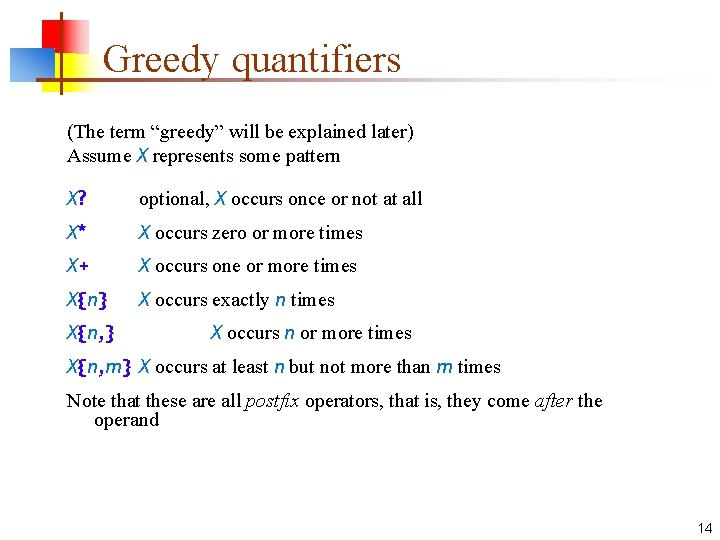 Greedy quantifiers

(The term “greedy” will be explained later)
Assume X represents some pattern

X? optional, X occurs once or not at all

X* X occurs zero or more times

X+ X occurs one or more times

X{n} X occurs exactly n times

X{n,} X occurs n or more times

X{n,m} X occurs at least n but not more than m times

Note that these are all postfix operators, that is, they come after the operand

14